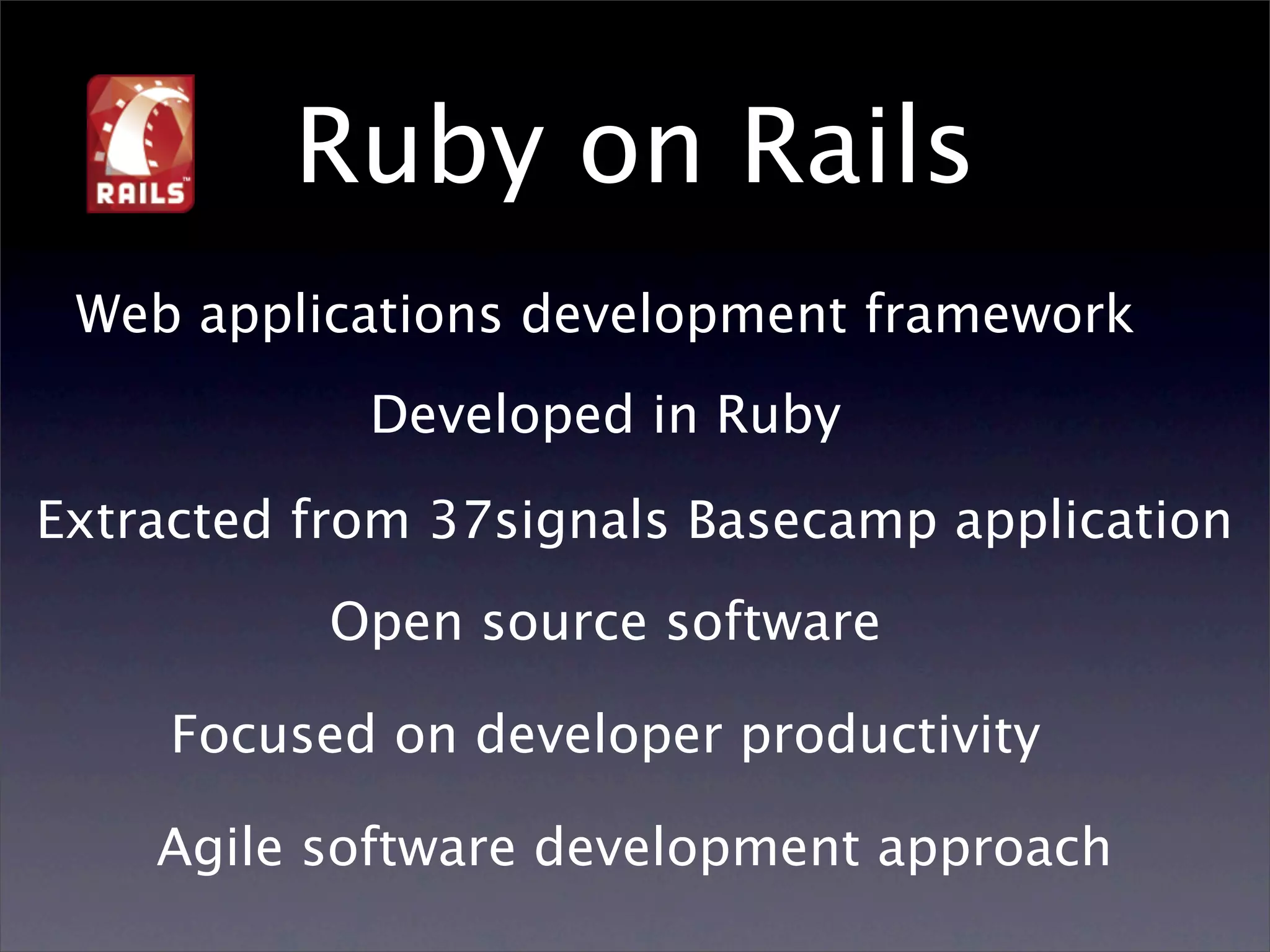 RAILS™

Ruby on Rails

Web applications development framework

Developed in Ruby

Extracted from 37signals Basecamp application

Open source software

Focused on developer productivity

Agile software development approach